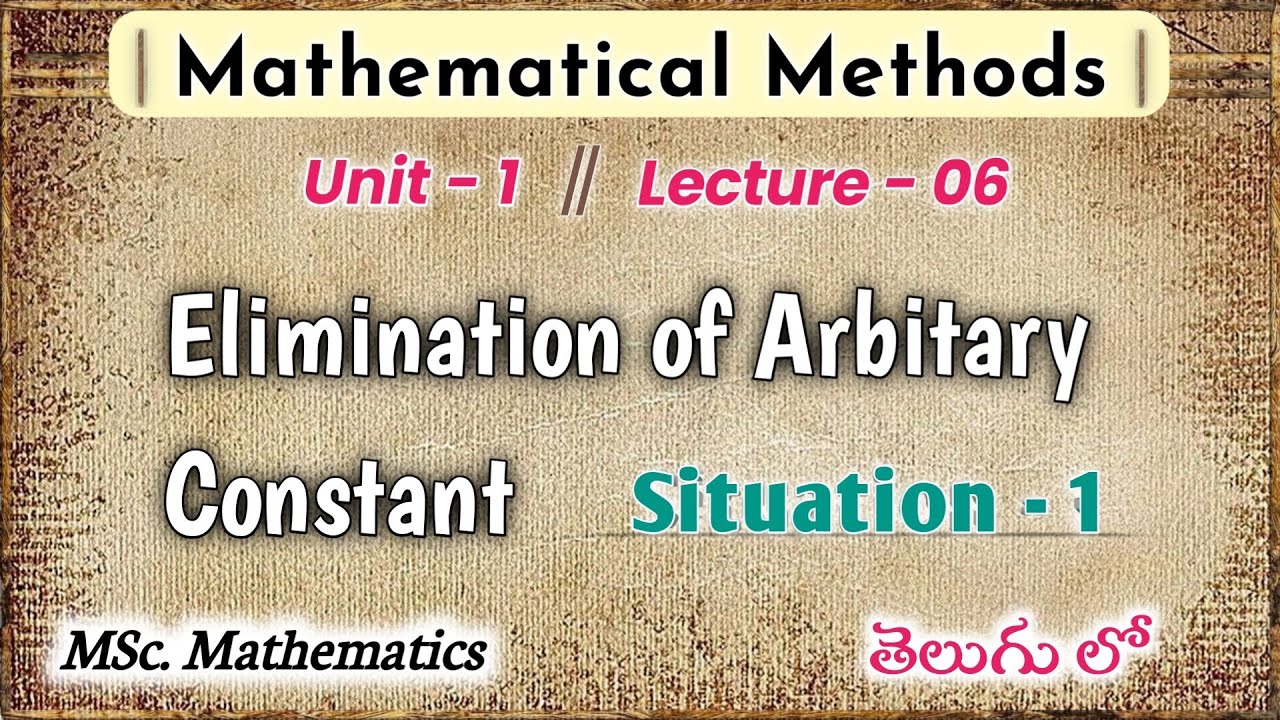 Mathematical Methods

Unit - 1 // Lecture - 06

Elimination of Arbitary Constant

Situation - 1

MSc. Mathematics

తెలుగు లో